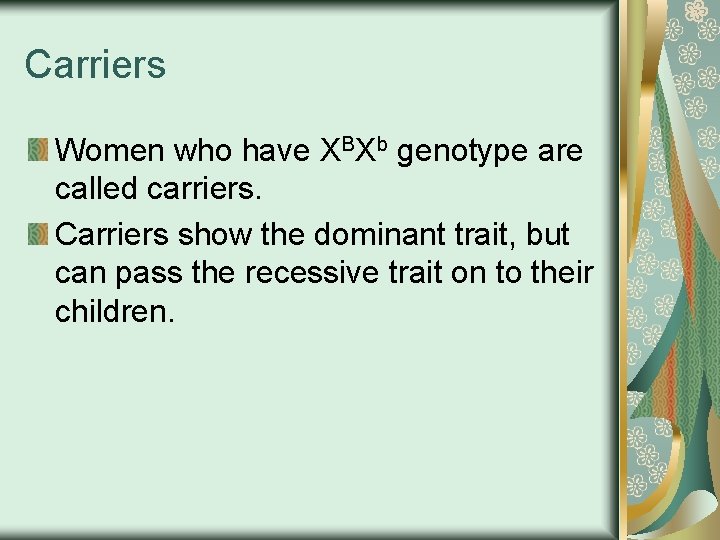 Carriers

Women who have $X^BX^b$ genotype are called carriers.

Carriers show the dominant trait, but can pass the recessive trait on to their children.